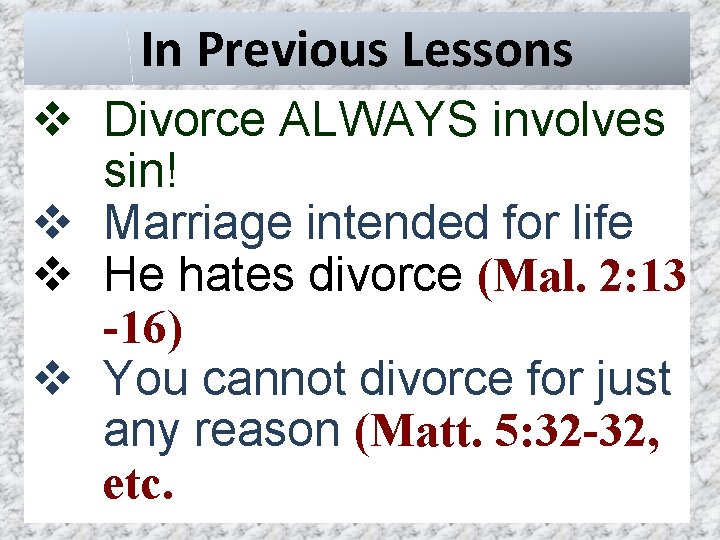 In Previous Lessons

❖ Divorce ALWAYS involves sin!
❖ Marriage intended for life
❖ He hates divorce (Mal. 2:13 -16)
❖ You cannot divorce for just any reason (Matt. 5:32-32, etc.